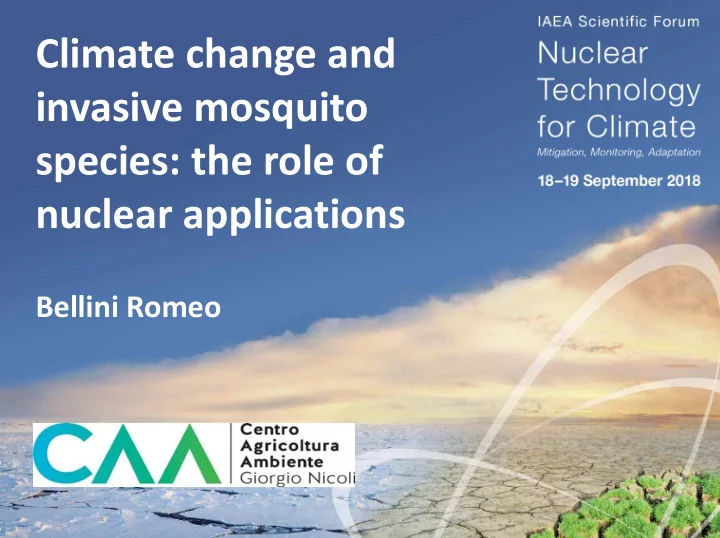 Climate change and invasive mosquito species: the role of nuclear applications

Bellini Romeo

IAEA Scientific Forum
Nuclear Technology for Climate
Mitigation, Monitoring, Adaptation
18–19 September 2018

CAA
Centro Agricoltura Ambiente
Giorgio Nicoli